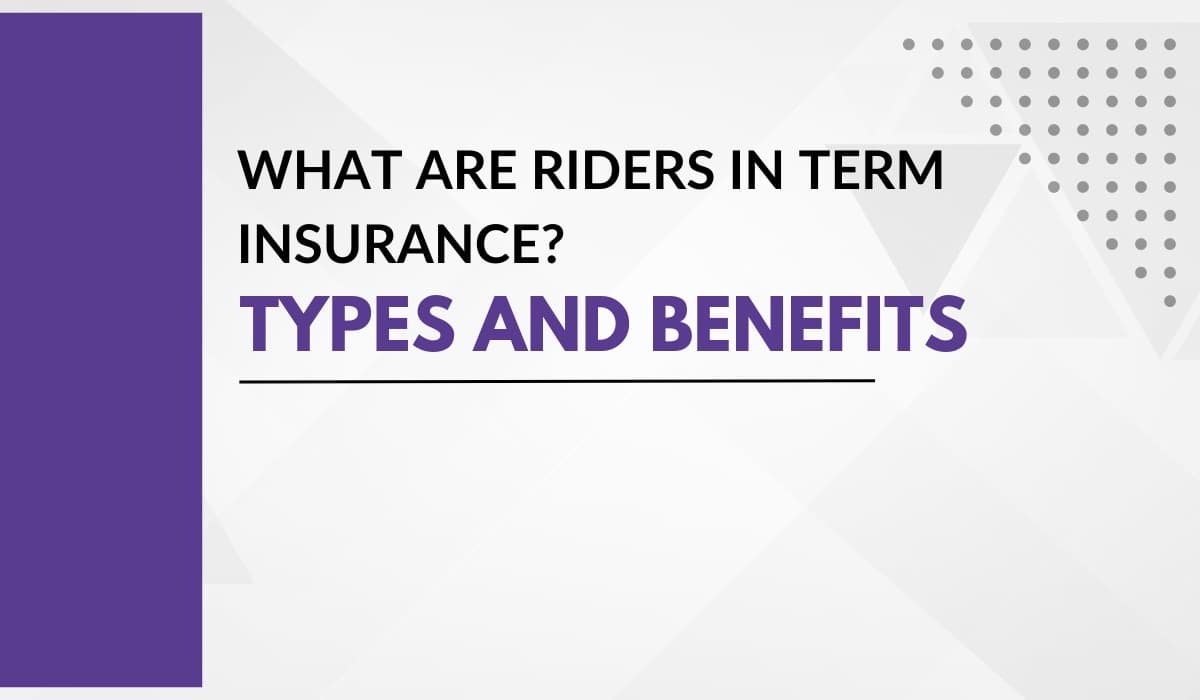 WHAT ARE RIDERS IN TERM INSURANCE?

TYPES AND BENEFITS